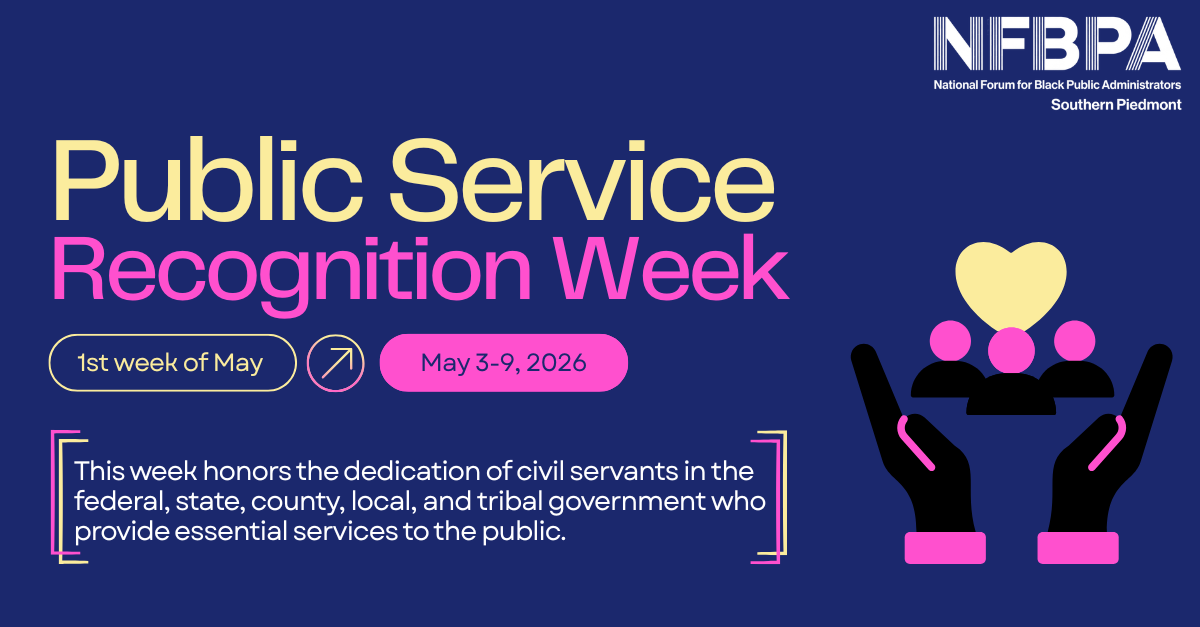 NFBPA
National Forum for Black Public Administrators
Southern Piedmont

Public Service Recognition Week

1st week of May

May 3-9, 2026

This week honors the dedication of civil servants in the federal, state, county, local, and tribal government who provide essential services to the public.